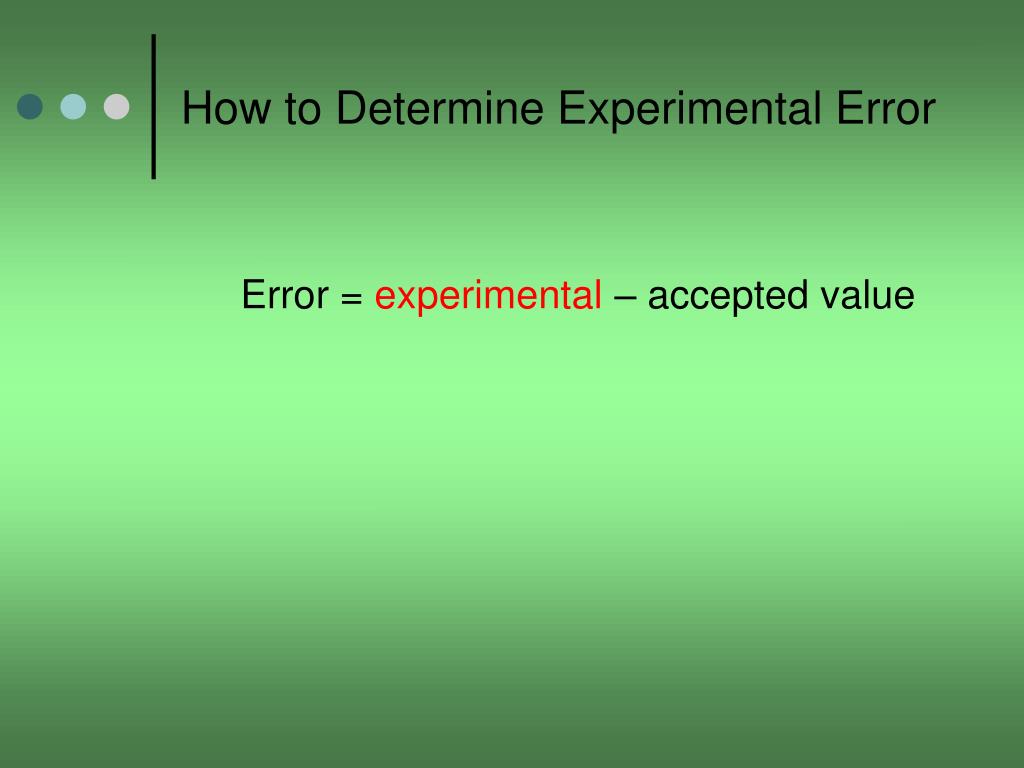 How to Determine Experimental Error

Error = experimental – accepted value